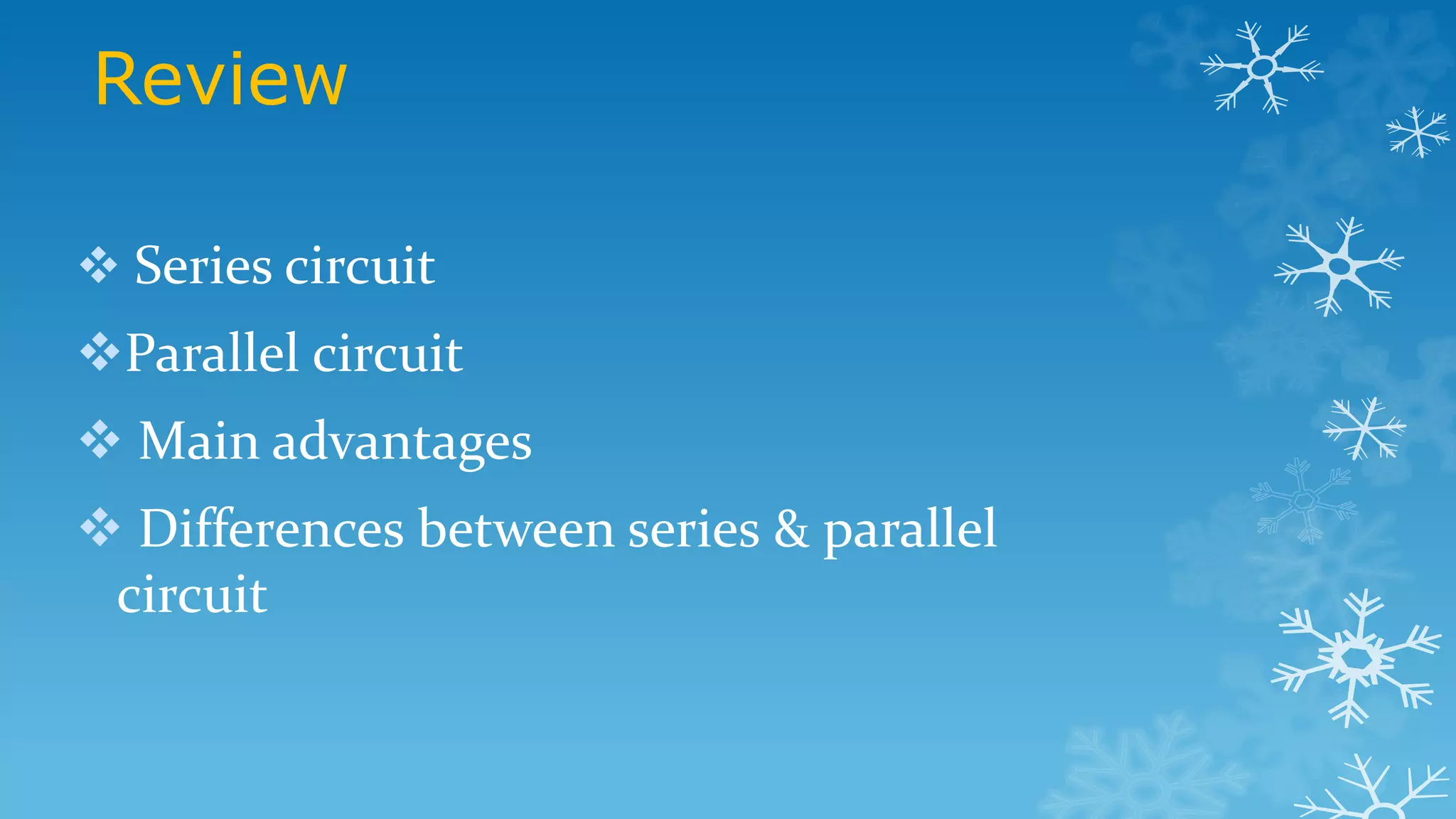 Review

❖ Series circuit

❖ Parallel circuit

❖ Main advantages

❖ Differences between series & parallel circuit